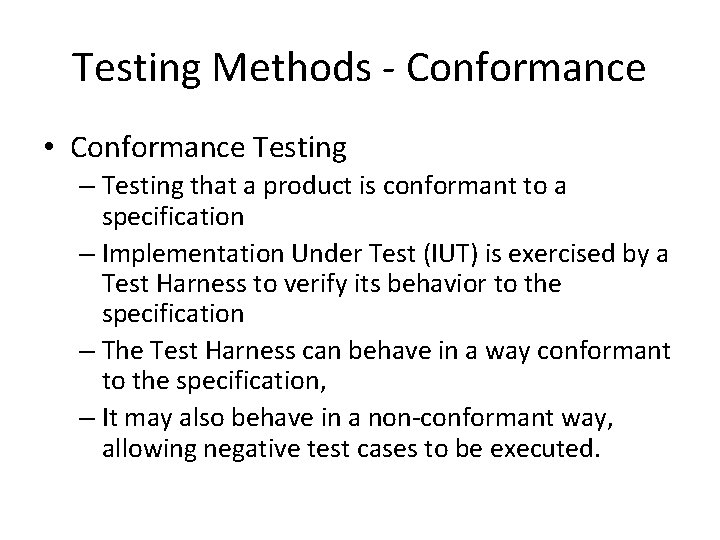 Testing Methods - Conformance

• Conformance Testing
– Testing that a product is conformant to a specification
– Implementation Under Test (IUT) is exercised by a Test Harness to verify its behavior to the specification
– The Test Harness can behave in a way conformant to the specification,
– It may also behave in a non-conformant way, allowing negative test cases to be executed.